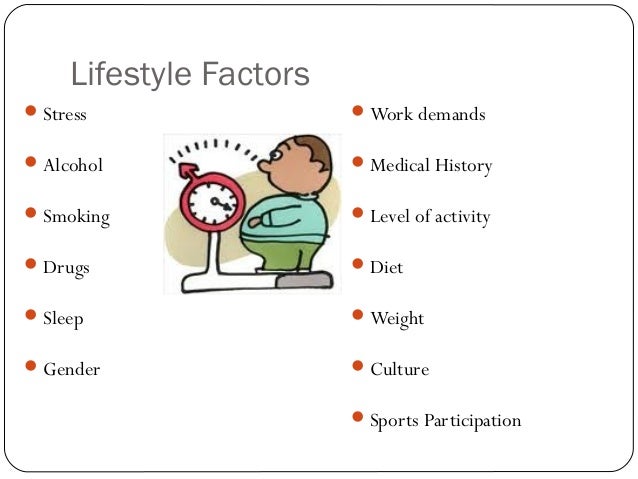 Lifestyle Factors

- Stress
- Alcohol
- Smoking
- Drugs
- Sleep
- Gender

- Work demands
- Medical History
- Level of activity
- Diet
- Weight
- Culture
- Sports Participation